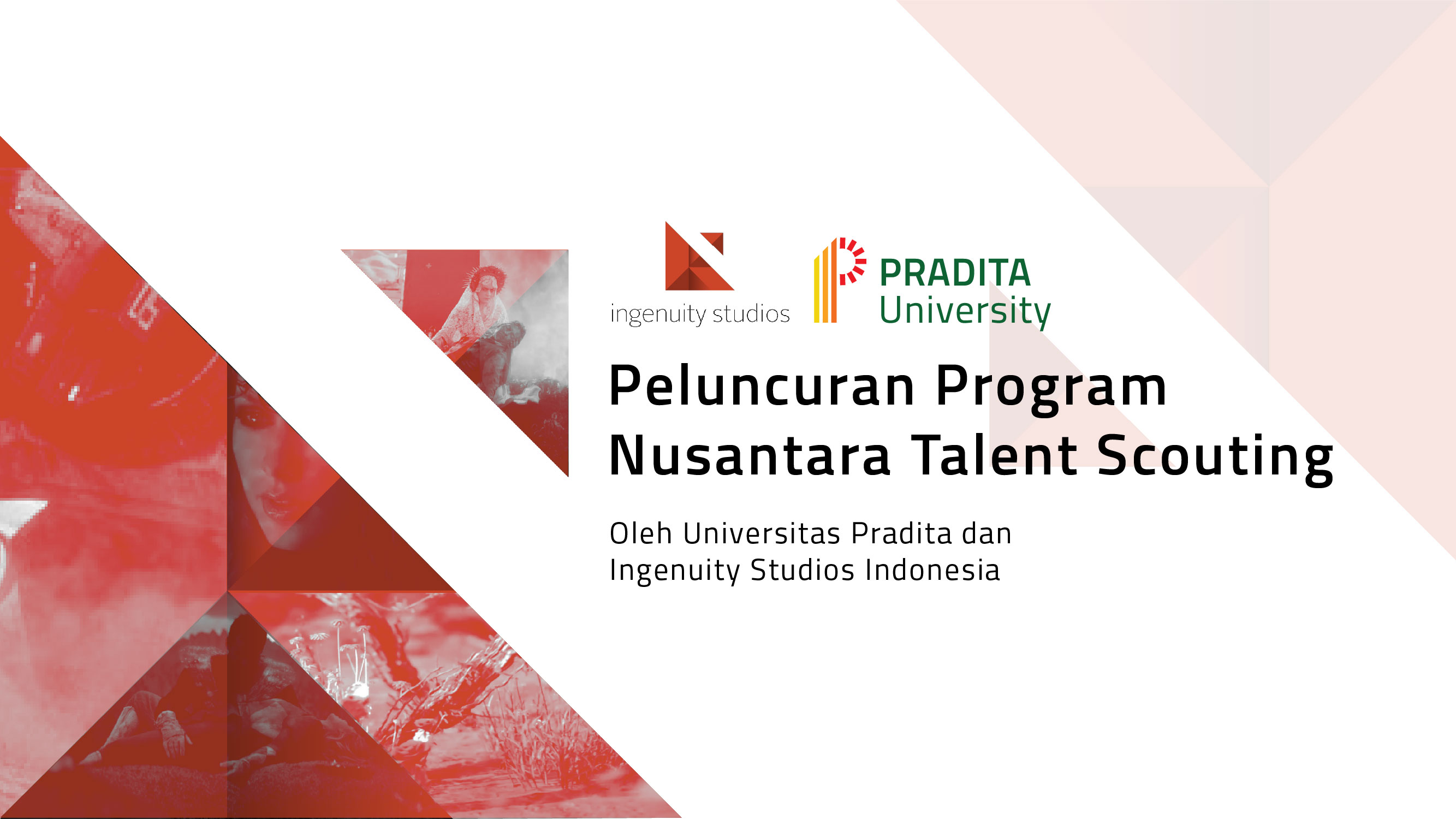 ingenuity studios

PRADITA University

Peluncuran Program Nusantara Talent Scouting

Oleh Universitas Pradita dan Ingenuity Studios Indonesia